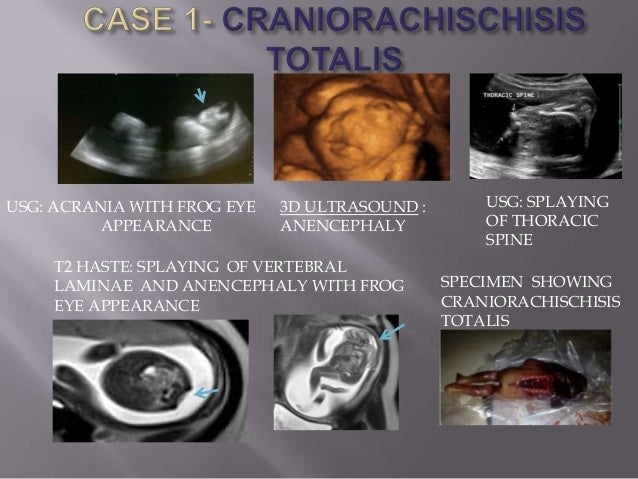 CASE 1- CRANIORACHISCHISIS TOTALIS

THORACIC SPINE

USG: ACRANIA WITH FROG EYE APPEARANCE

3D ULTRASOUND : ANENCEPHALY

USG: SPLAYING OF THORACIC SPINE

T2 HASTE: SPLAYING OF VERTEBRAL LAMINAE AND ANENCEPHALY WITH FROG EYE APPEARANCE

SPECIMEN SHOWING CRANIORACHISCHISIS TOTALIS